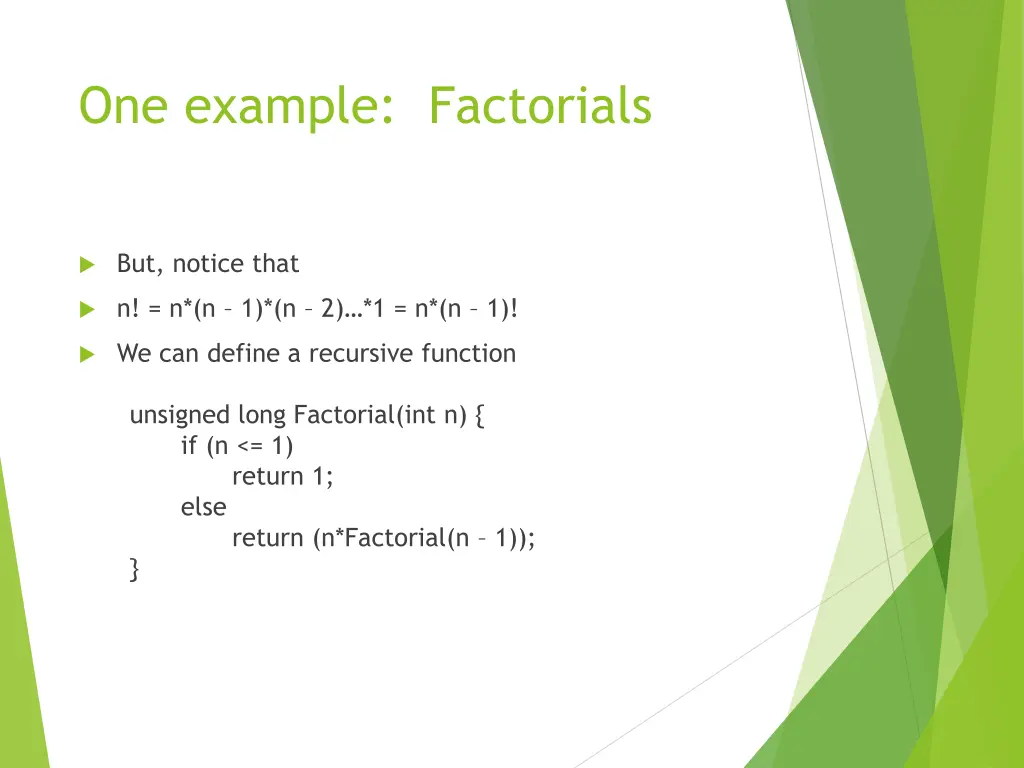 One example: Factorials

But, notice that

n! = n*(n – 1)*(n – 2)…*1 = n*(n – 1)!

We can define a recursive function

unsigned long Factorial(int n) {
    if (n <= 1)
        return 1;
    else
        return (n*Factorial(n – 1));
}